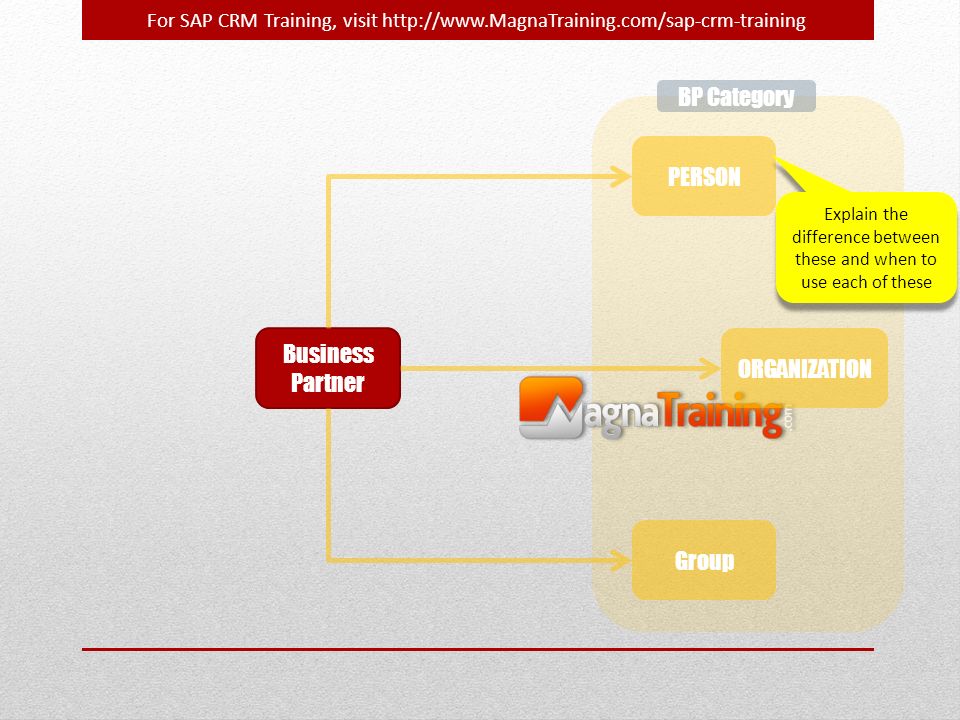 For SAP CRM Training, visit http://www.MagnaTraining.com/sap-crm-training

BP Category

PERSON

Explain the difference between these and when to use each of these

Business Partner

ORGANIZATION

MagnaTraining.com

Group